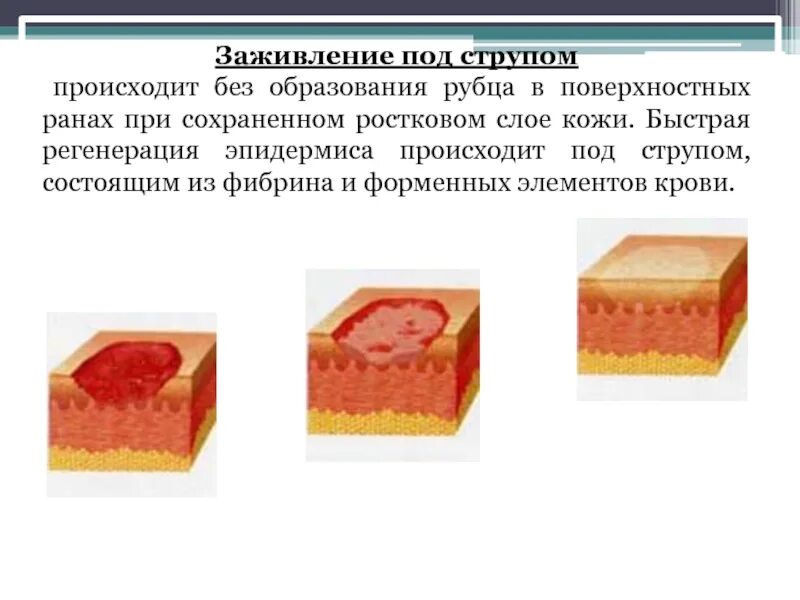 Заживление под струпом

происходит без образования рубца в поверхностных ранах при сохраненном ростковом слое кожи. Быстрая регенерация эпидермиса происходит под струпом, состоящим из фибрина и форменных элементов крови.